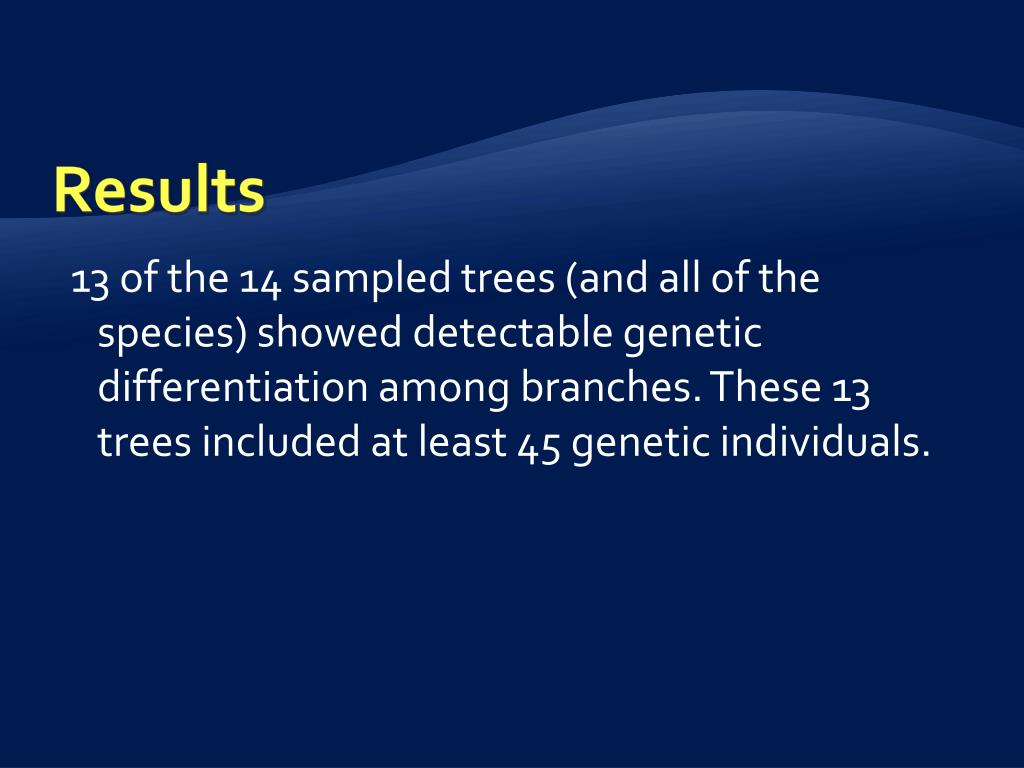 Results

13 of the 14 sampled trees (and all of the species) showed detectable genetic differentiation among branches. These 13 trees included at least 45 genetic individuals.